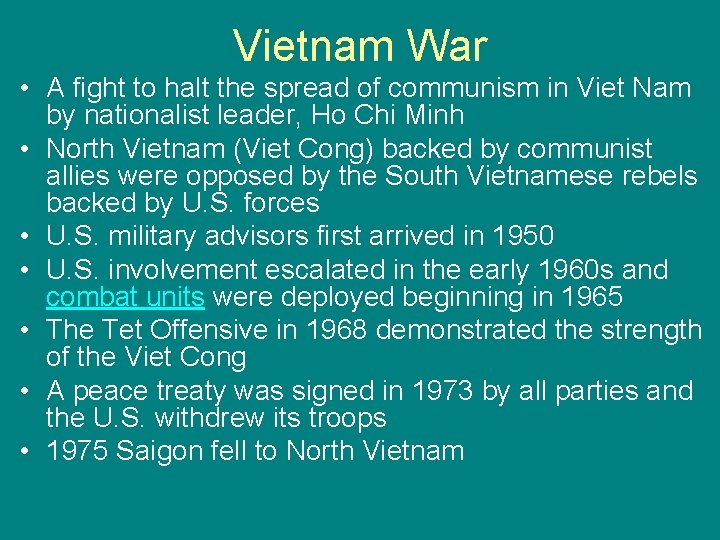 Vietnam War

• A fight to halt the spread of communism in Viet Nam by nationalist leader, Ho Chi Minh
• North Vietnam (Viet Cong) backed by communist allies were opposed by the South Vietnamese rebels backed by U.S. forces
• U.S. military advisors first arrived in 1950
• U.S. involvement escalated in the early 1960s and combat units were deployed beginning in 1965
• The Tet Offensive in 1968 demonstrated the strength of the Viet Cong
• A peace treaty was signed in 1973 by all parties and the U.S. withdrew its troops
• 1975 Saigon fell to North Vietnam